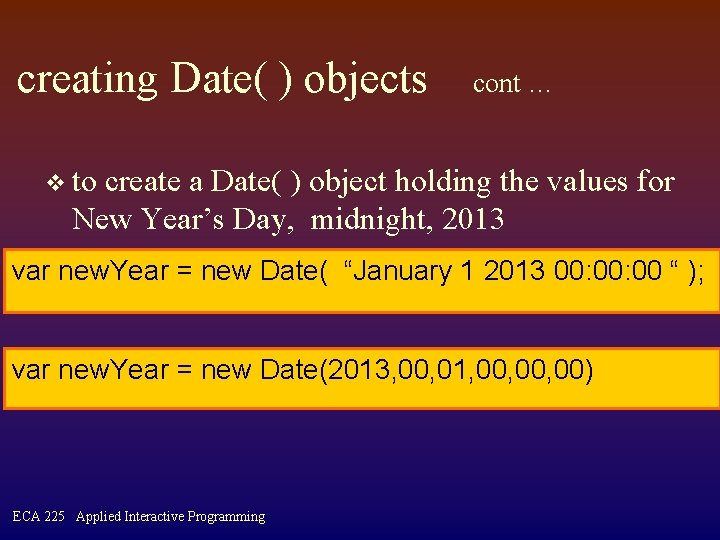 creating Date( ) objects cont …

❖ to create a Date( ) object holding the values for New Year’s Day, midnight, 2013

var newYear = new Date( “January 1 2013 00:00:00 “ );

var newYear = new Date(2013,00,01,00,00,00)

ECA 225 Applied Interactive Programming